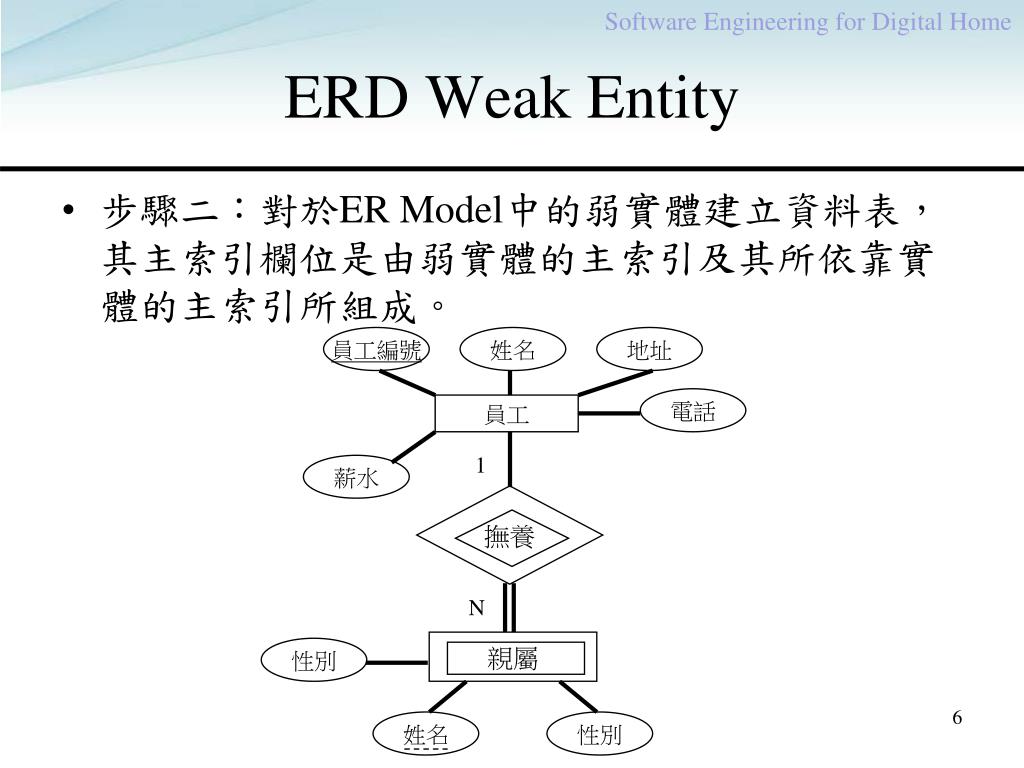 Software Engineering for Digital Home

ERD Weak Entity

• 步驟二：對於ER Model中的弱實體建立資料表，其主索引欄位是由弱實體的主索引及其所依靠實體的主索引所組成。

員工編號
姓名
地址
員工
電話
薪水
1
撫養
N
性別
親屬
姓名
性別

6